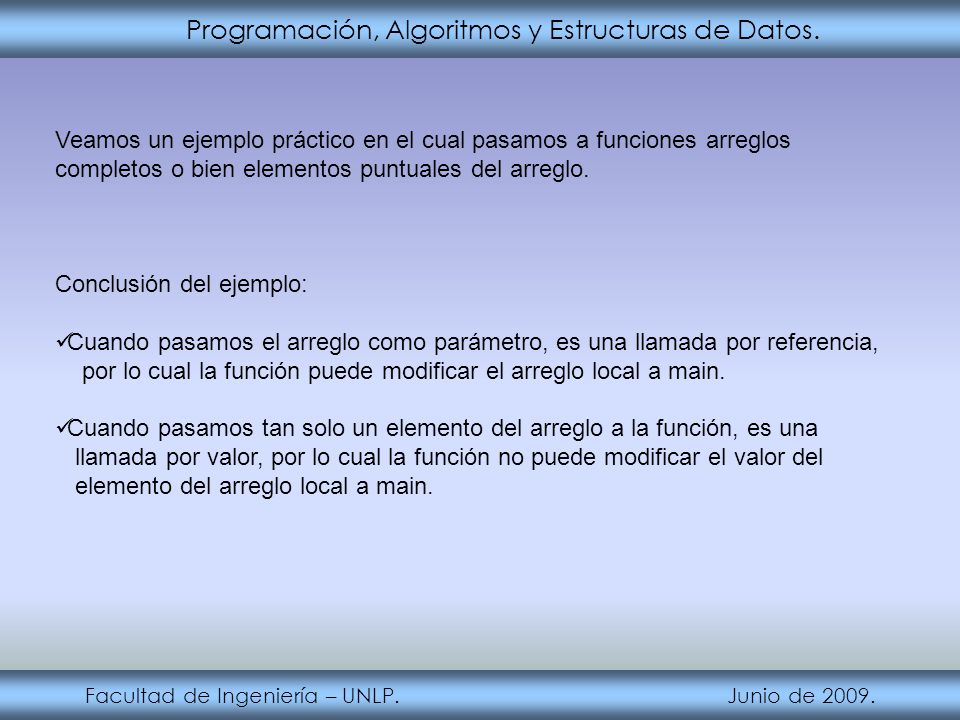 Programación, Algoritmos y Estructuras de Datos.

Veamos un ejemplo práctico en el cual pasamos a funciones arreglos completos o bien elementos puntuales del arreglo.

Conclusión del ejemplo:

✓Cuando pasamos el arreglo como parámetro, es una llamada por referencia, por lo cual la función puede modificar el arreglo local a main.

✓Cuando pasamos tan solo un elemento del arreglo a la función, es una llamada por valor, por lo cual la función no puede modificar el valor del elemento del arreglo local a main.

Facultad de Ingeniería – UNLP.

Junio de 2009.